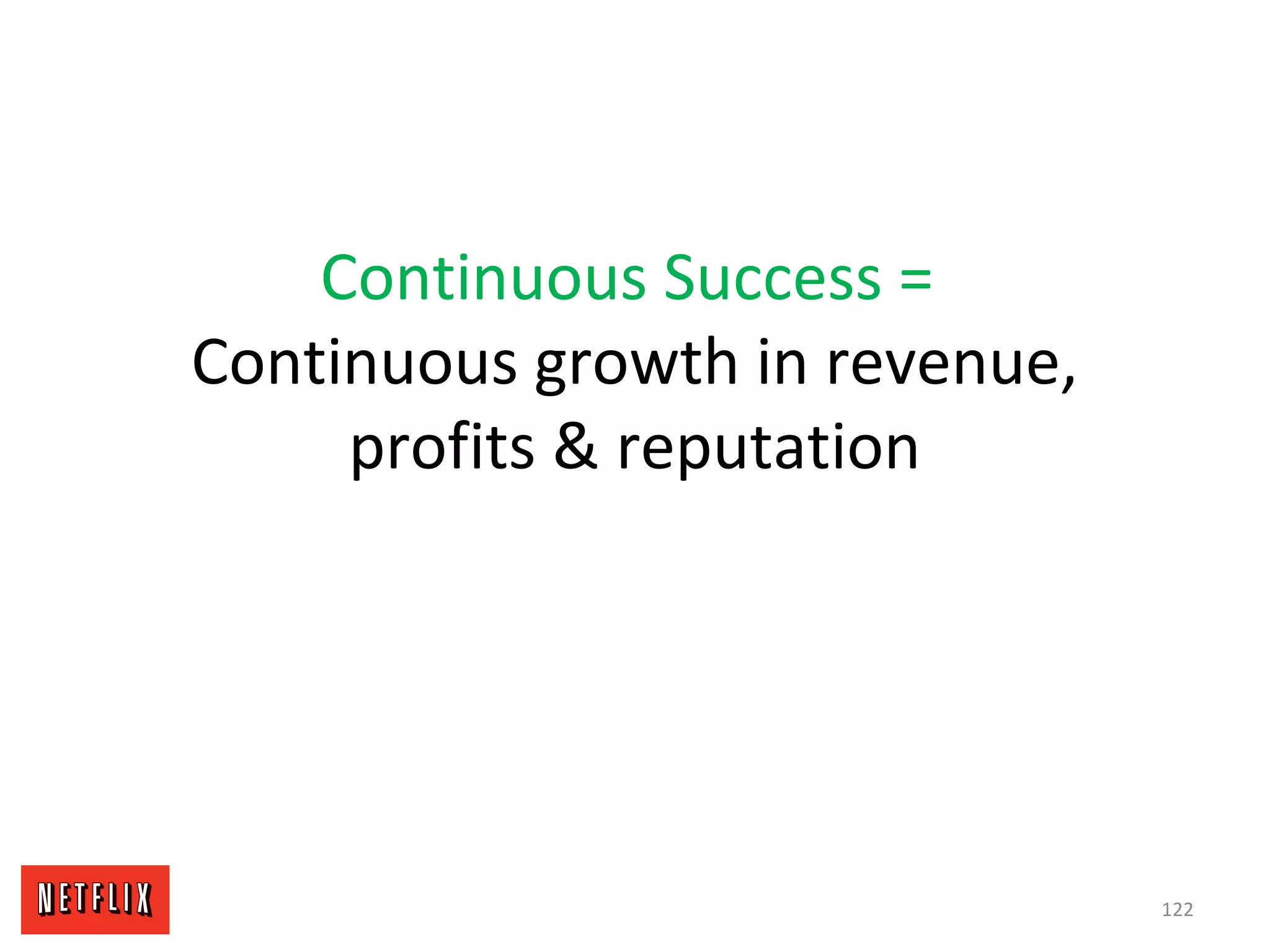 Continuous Success =
Continuous growth in revenue, profits & reputation

NETFLIX

122